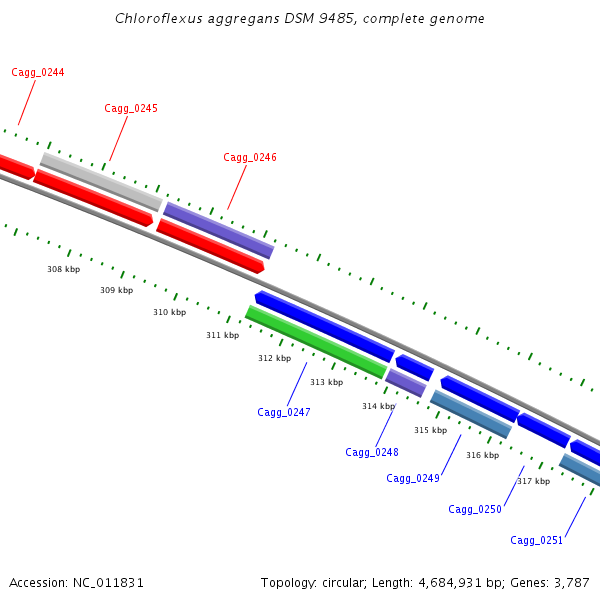 Chloroflexus aggregans DSM 9485, complete genome

Cagg_0244
Cagg_0245
Cagg_0246

308 kbp
309 kbp
310 kbp
311 kbp
312 kbp
313 kbp
314 kbp
315 kbp
316 kbp
317 kbp

Cagg_0247
Cagg_0248
Cagg_0249
Cagg_0250
Cagg_0251

Accession: NC_011831
Topology: circular; Length: 4,684,931 bp; Genes: 3,787